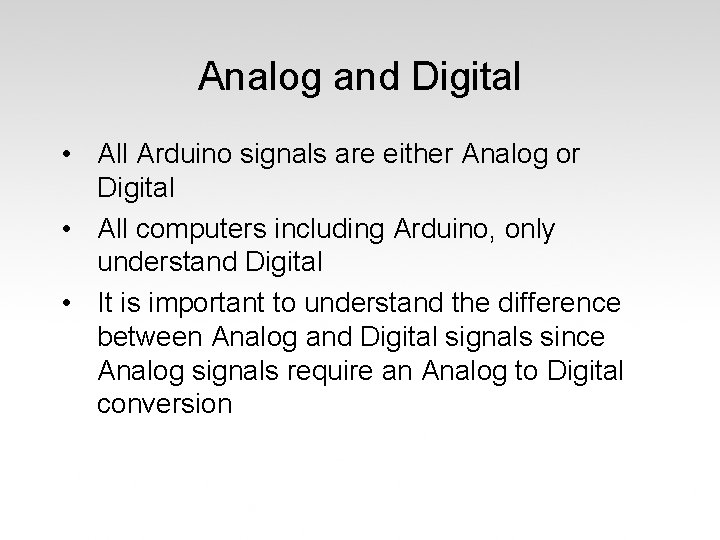 Analog and Digital

• All Arduino signals are either Analog or Digital

• All computers including Arduino, only understand Digital

• It is important to understand the difference between Analog and Digital signals since Analog signals require an Analog to Digital conversion